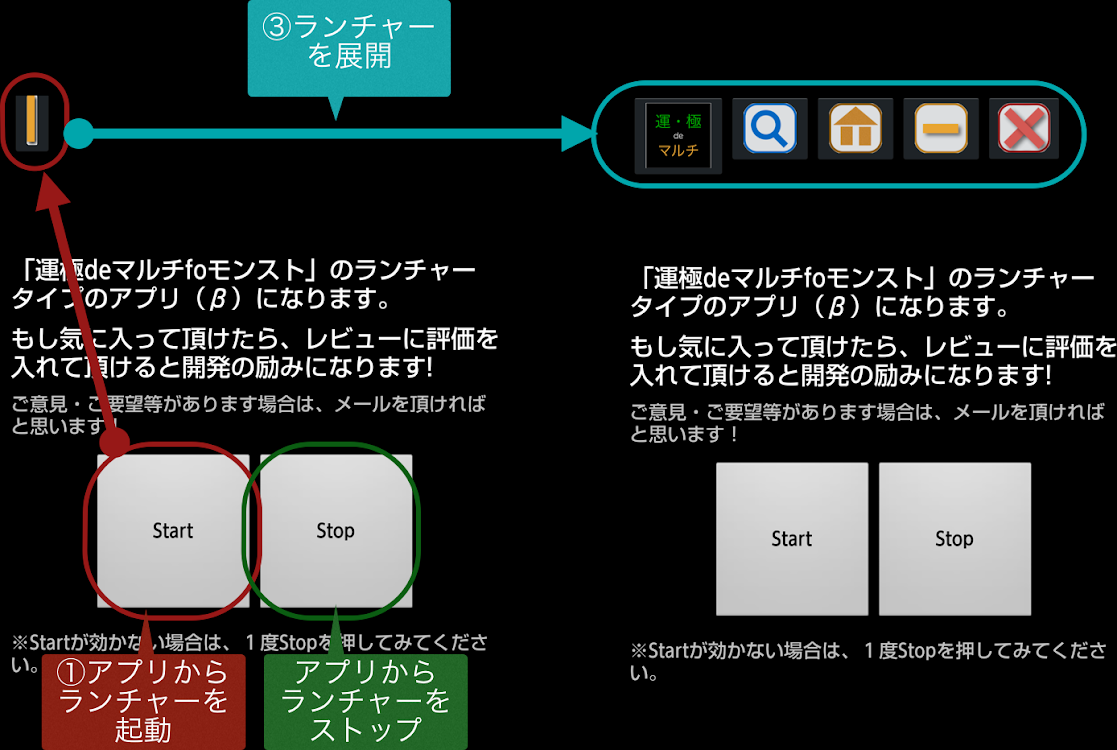 ③ランチャーを展開

運・極
de
マルチ

「運極deマルチfoモンスト」のランチャータイプのアプリ（β）になります。

もし気に入って頂けたら、レビューに評価を入れて頂けると開発の励みになります!

ご意見・ご要望等があります場合は、メールを頂ければと思います！

Start

Stop

※Startが効かない場合は、１度Stopを押してみてください。

①アプリからランチャーを起動

アプリからランチャーをストップ

「運極deマルチfoモンスト」のランチャータイプのアプリ（β）になります。

もし気に入って頂けたら、レビューに評価を入れて頂けると開発の励みになります!

ご意見・ご要望等があります場合は、メールを頂ければと思います！

Start

Stop

※Startが効かない場合は、１度Stopを押してみてください。